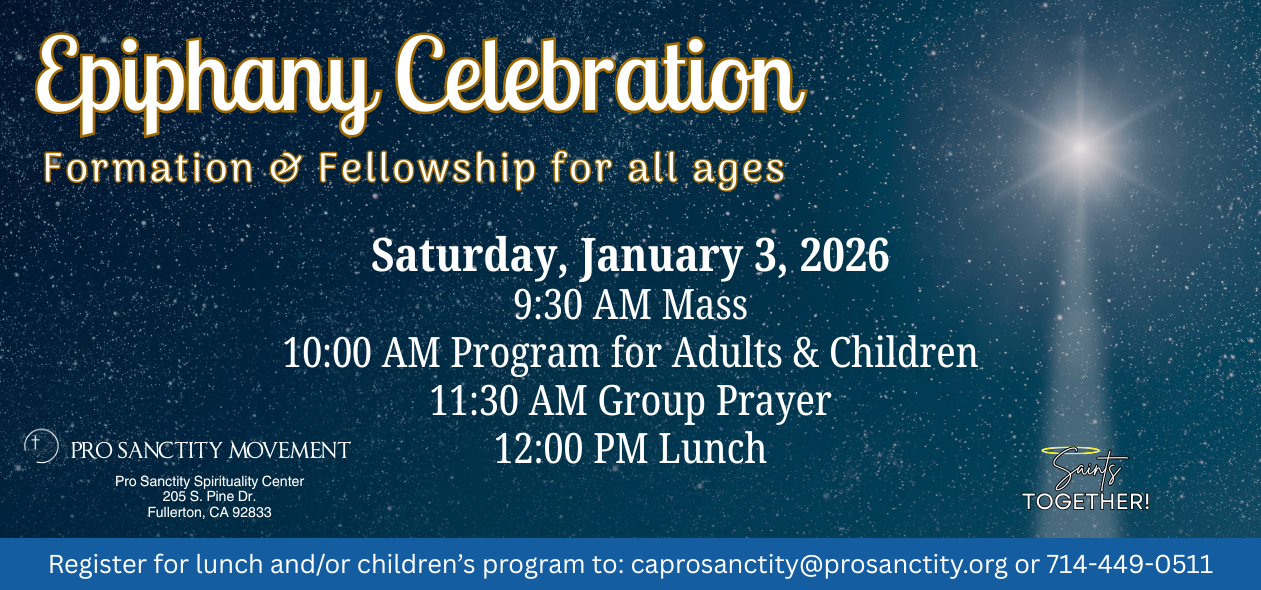 Epiphany Celebration
Formation & Fellowship for all ages

Saturday, January 3, 2026
9:30 AM Mass
10:00 AM Program for Adults & Children
11:30 AM Group Prayer
12:00 PM Lunch

PRO SANCTITY MOVEMENT
Pro Sanctity Spirituality Center
205 S. Pine Dr.
Fullerton, CA 92833

Saints
TOGETHER!

Register for lunch and/or children's program to: caprosanctity@prosanctity.org or 714-449-0511